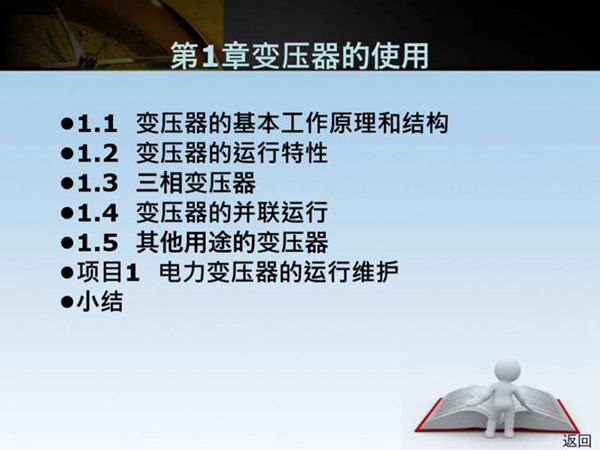 第1章变压器的使用

●1.1 变压器的基本工作原理和结构
●1.2 变压器的运行特性
●1.3 三相变压器
●1.4 变压器的并联运行
●1.5 其他用途的变压器
●项目1 电力变压器的运行维护
●小结

返回